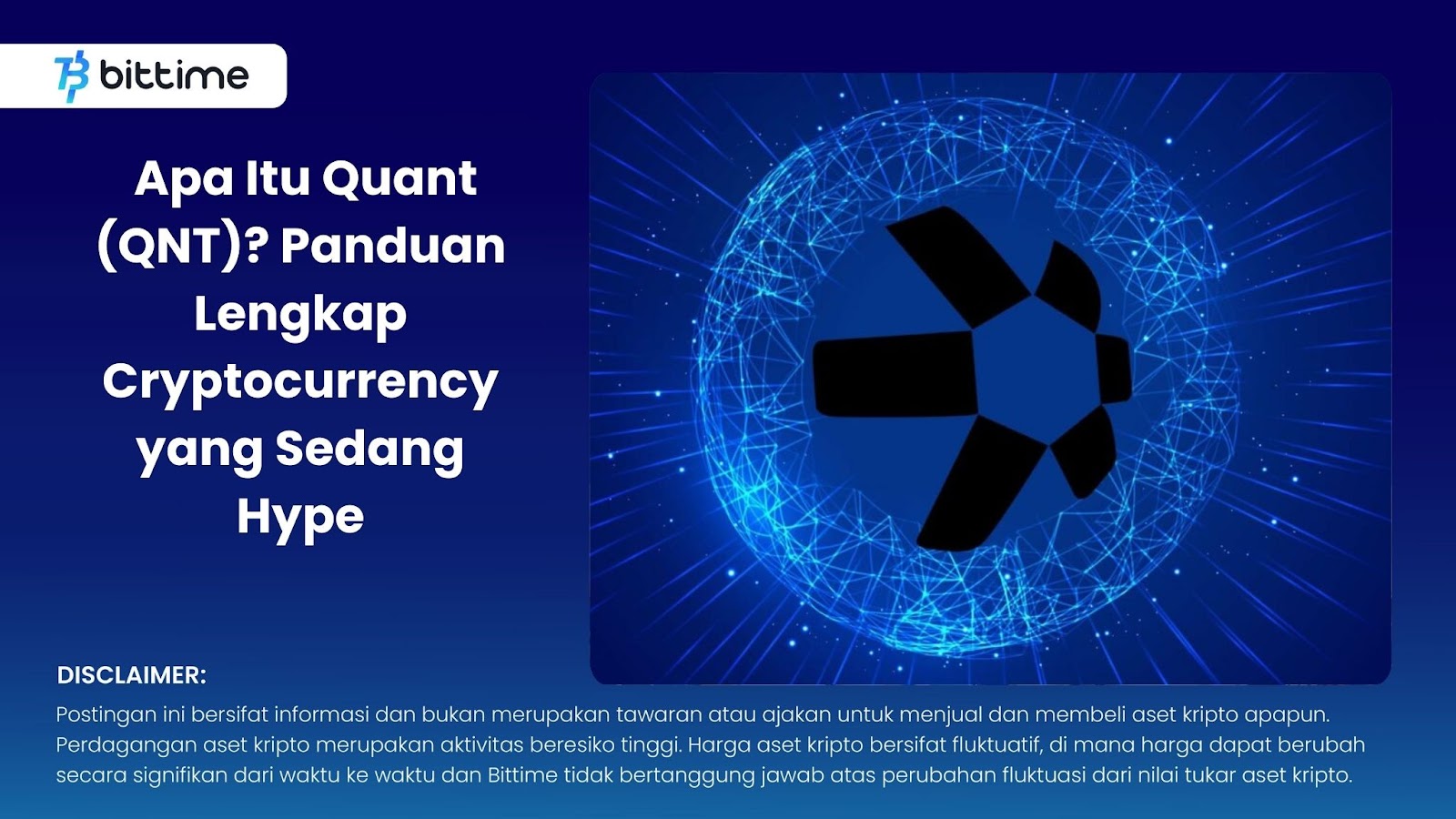 bittime

Apa Itu Quant (QNT)? Panduan Lengkap Cryptocurrency yang Sedang Hype

DISCLAIMER:
Postingan ini bersifat informasi dan bukan merupakan tawaran atau ajakan untuk menjual dan membeli aset kripto apapun. Perdagangan aset kripto merupakan aktivitas beresiko tinggi. Harga aset kripto bersifat fluktuatif, di mana harga dapat berubah secara signifikan dari waktu ke waktu dan Bittime tidak bertanggung jawab atas perubahan fluktuasi dari nilai tukar aset kripto.